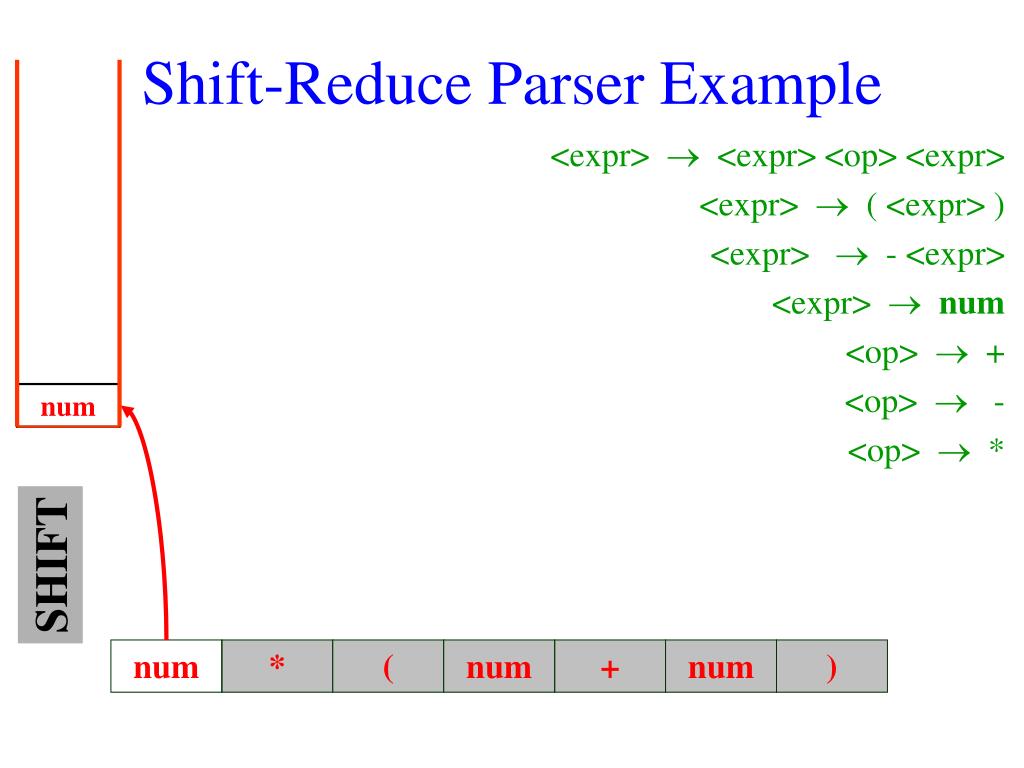 Shift-Reduce Parser Example

<expr> $\rightarrow$ <expr> <op> <expr>
<expr> $\rightarrow$ ( <expr> )
<expr> $\rightarrow$ - <expr>
<expr> $\rightarrow$ **num**
<op> $\rightarrow$ +
<op> $\rightarrow$ -
<op> $\rightarrow$ *

num

SHIFT

| num | * | ( | num | + | num | ) |
|---|---|---|---|---|---|---|